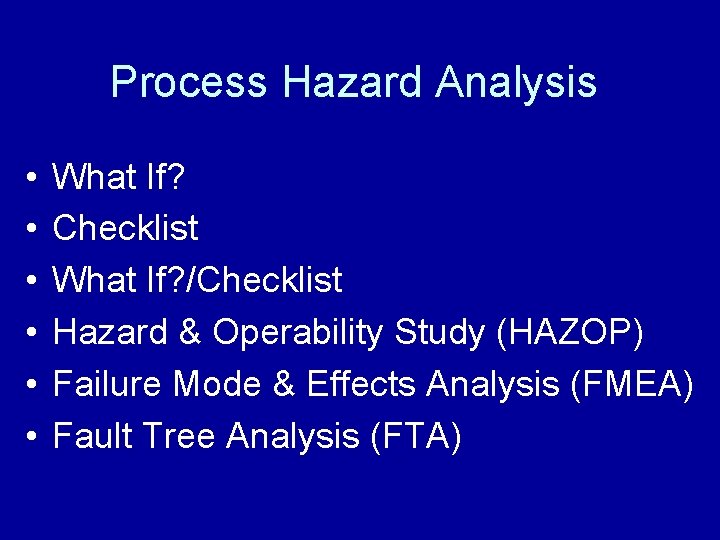 Process Hazard Analysis

• What If?
• Checklist
• What If?/Checklist
• Hazard & Operability Study (HAZOP)
• Failure Mode & Effects Analysis (FMEA)
• Fault Tree Analysis (FTA)